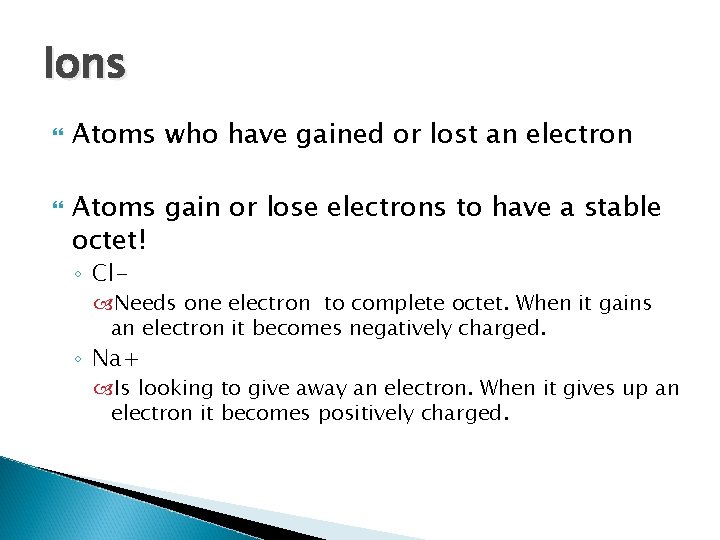 Ions

Atoms who have gained or lost an electron

Atoms gain or lose electrons to have a stable octet!

Cl-

Needs one electron to complete octet. When it gains an electron it becomes negatively charged.

Na+

Is looking to give away an electron. When it gives up an electron it becomes positively charged.